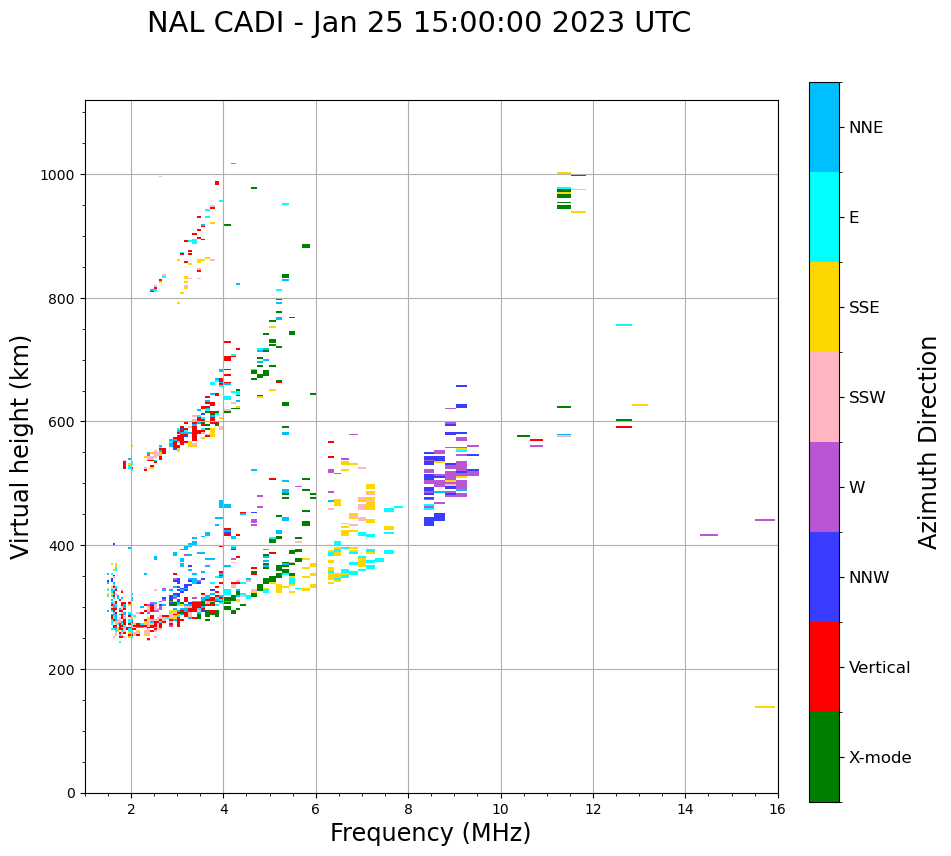 NAL CADI - Jan 25 15:00:00 2023 UTC

Virtual height (km)

1000
800
600
400
200
0

2
4
6
8
10
12
14
16

Frequency (MHz)

NNE
E
SSE
SSW
W
NNW
Vertical
X-mode

Azimuth Direction